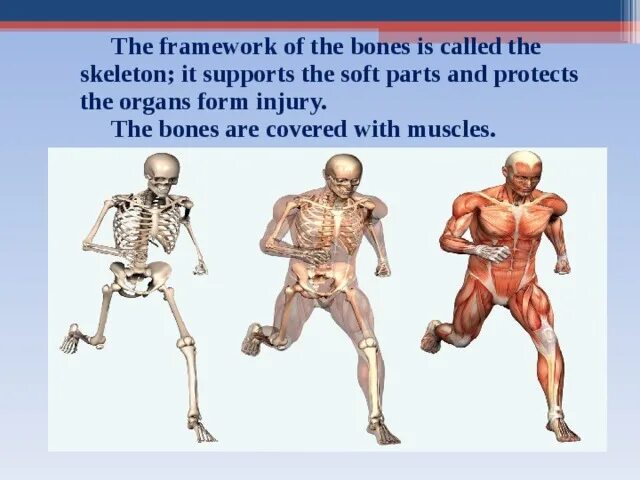 The framework of the bones is called the skeleton; it supports the soft parts and protects the organs form injury.

The bones are covered with muscles.